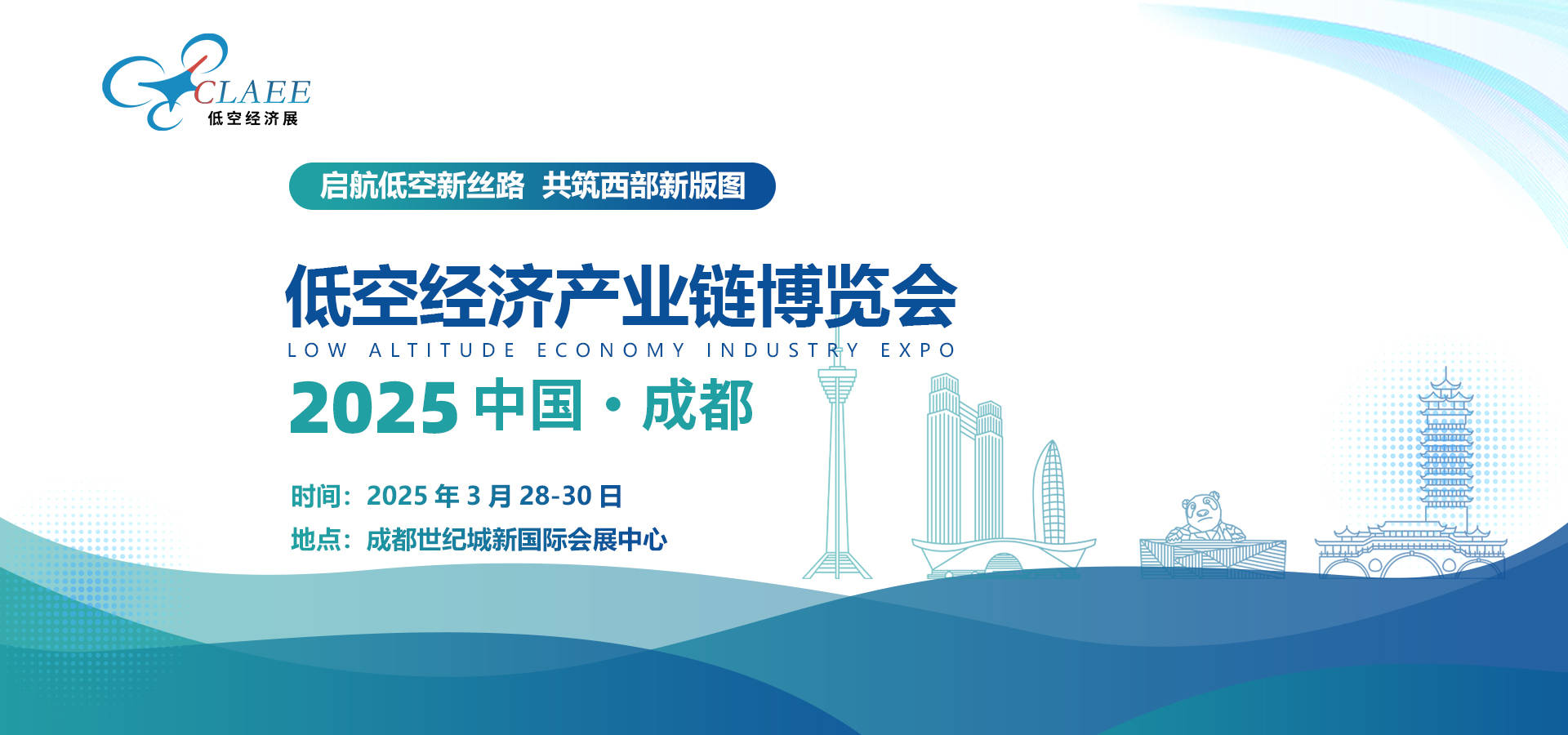 CLAEE
低空经济展

启航低空新丝路 共筑西部新版图

低空经济产业链博览会
LOW ALTITUDE ECONOMY INDUSTRY EXPO
2025 中国·成都

时间：2025 年 3 月 28-30 日
地点：成都世纪城新国际会展中心